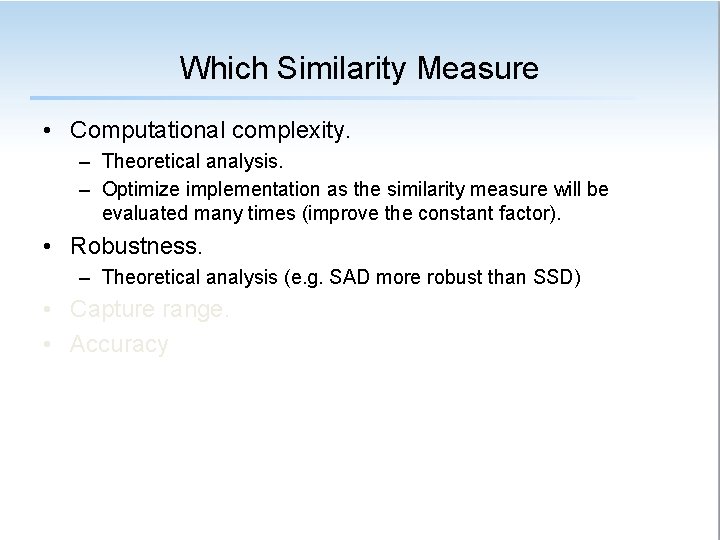 Which Similarity Measure

• Computational complexity.
 – Theoretical analysis.
 – Optimize implementation as the similarity measure will be evaluated many times (improve the constant factor).
• Robustness.
 – Theoretical analysis (e.g. SAD more robust than SSD)
• Capture range.
• Accuracy